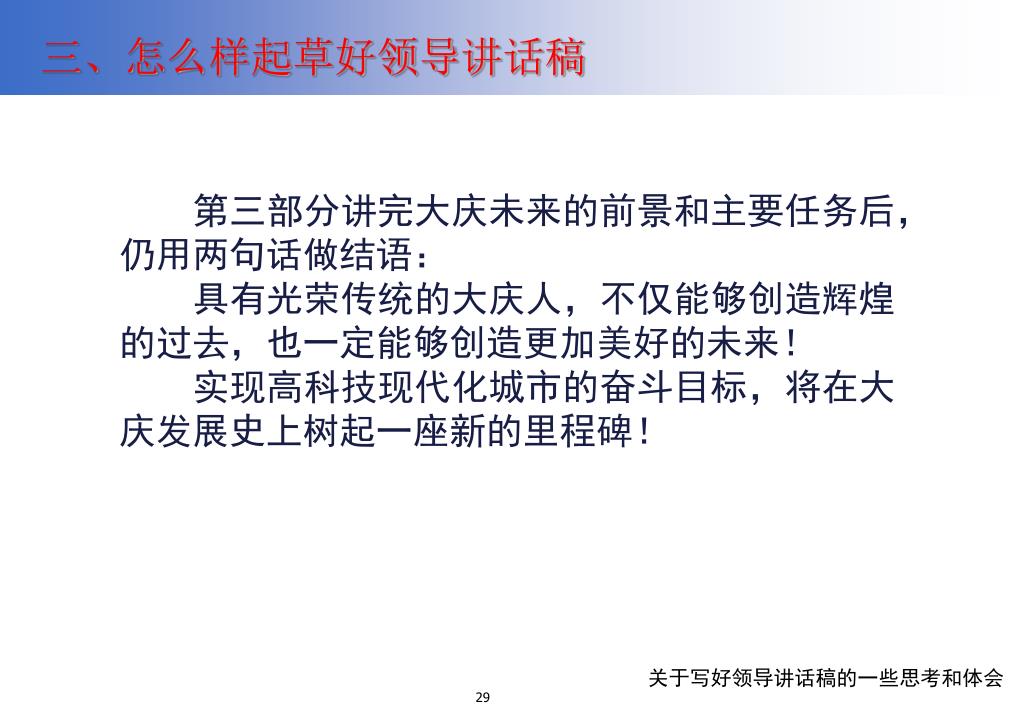 三、怎么样起草好领导讲话稿

第三部分讲完大庆未来的前景和主要任务后，仍用两句话做结语：

具有光荣传统的大庆人，不仅能够创造辉煌的过去，也一定能够创造更加美好的未来！

实现高科技现代化城市的奋斗目标，将在大庆发展史上树起一座新的里程碑！

关于写好领导讲话稿的一些思考和体会

29